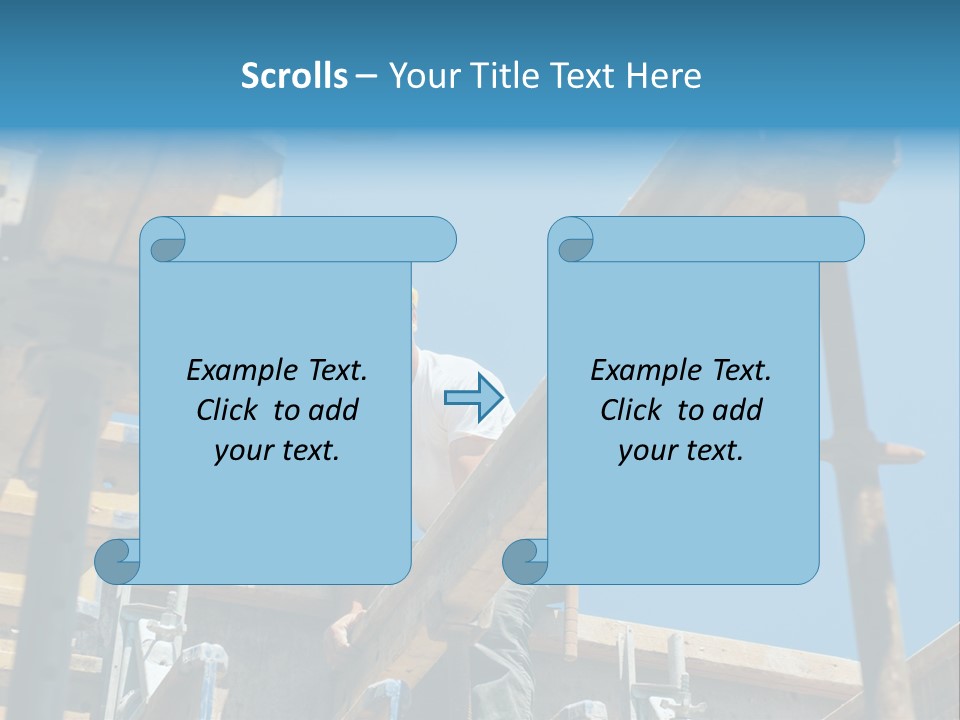 Scrolls – Your Title Text Here

Example Text. Click to add your text.

Example Text. Click to add your text.